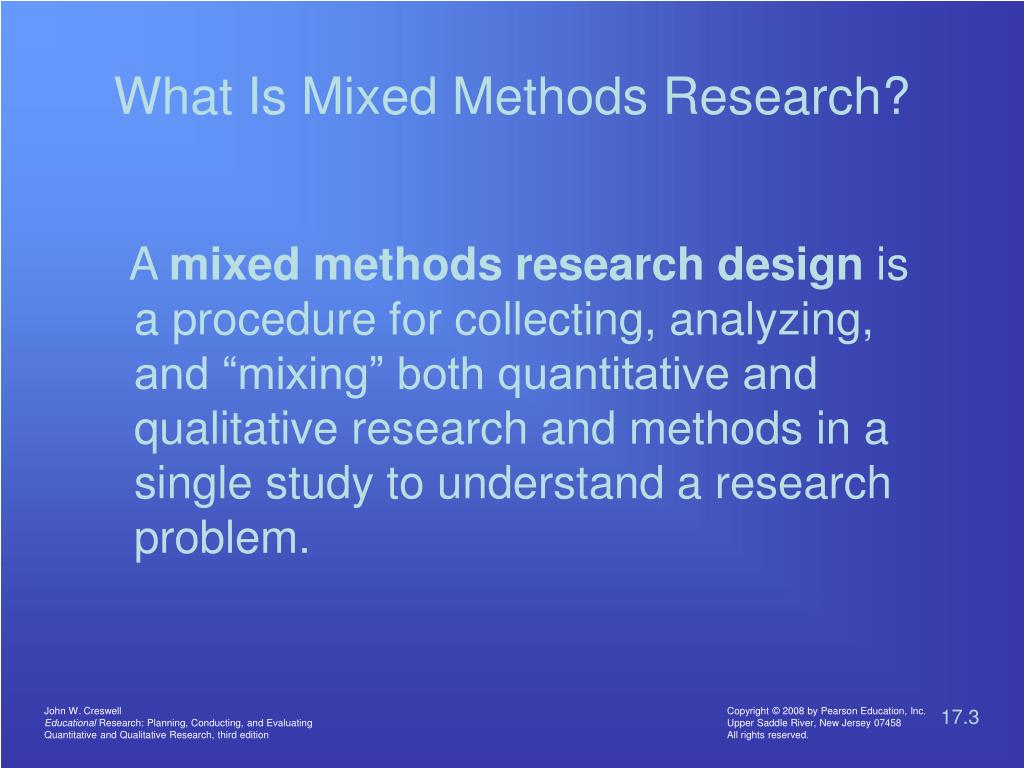 What Is Mixed Methods Research?

A mixed methods research design is a procedure for collecting, analyzing, and “mixing” both quantitative and qualitative research and methods in a single study to understand a research problem.

John W. Creswell
Educational Research: Planning, Conducting, and Evaluating Quantitative and Qualitative Research, third edition

Copyright © 2008 by Pearson Education, Inc.
Upper Saddle River, New Jersey 07458
All rights reserved.

17.3